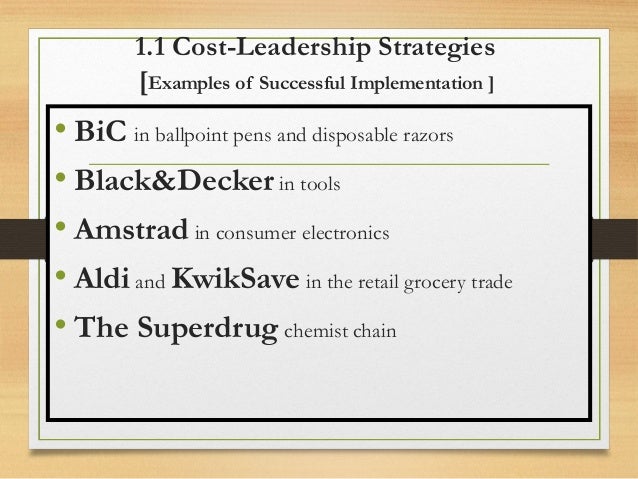 1.1 Cost-Leadership Strategies

[Examples of Successful Implementation ]

• BiC in ballpoint pens and disposable razors
• Black&Decker in tools
• Amstrad in consumer electronics
• Aldi and KwikSave in the retail grocery trade
• The Superdrug chemist chain